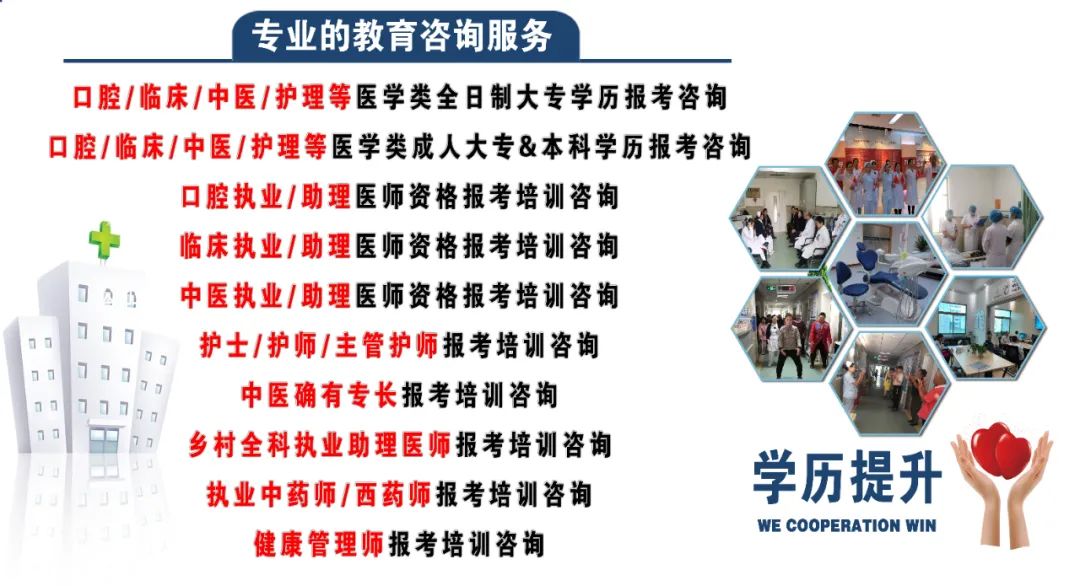 专业的教育咨询服务

口腔/临床/中医/护理等医学类全日制大专学历报考咨询

口腔/临床/中医/护理等医学类成人大专&本科学历报考咨询

口腔执业/助理医师资格报考培训咨询

临床执业/助理医师资格报考培训咨询

中医执业/助理医师资格报考培训咨询

护士/护师/主管护师报考培训咨询

中医确有专长报考培训咨询

乡村全科执业助理医师报考培训咨询

执业中药师/西药师报考培训咨询

健康管理师报考培训咨询

学历提升

WE COOPERATION WIN